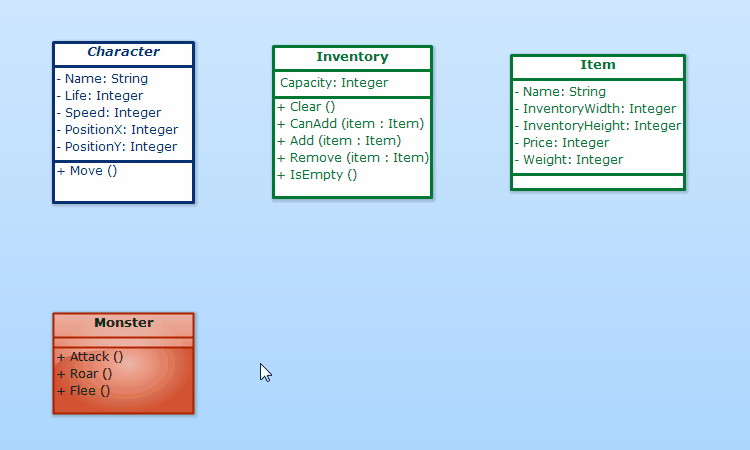 Character

- Name: String
- Life: Integer
- Speed: Integer
- PositionX: Integer
- PositionY: Integer

+ Move ()

Inventory

Capacity: Integer

+ Clear ()
+ CanAdd (item : Item)
+ Add (item : Item)
+ Remove (item : Item)
+ IsEmpty ()

Item

- Name: String
- InventoryWidth: Integer
- InventoryHeight: Integer
- Price: Integer
- Weight: Integer

Monster

+ Attack ()
+ Roar ()
+ Flee ()